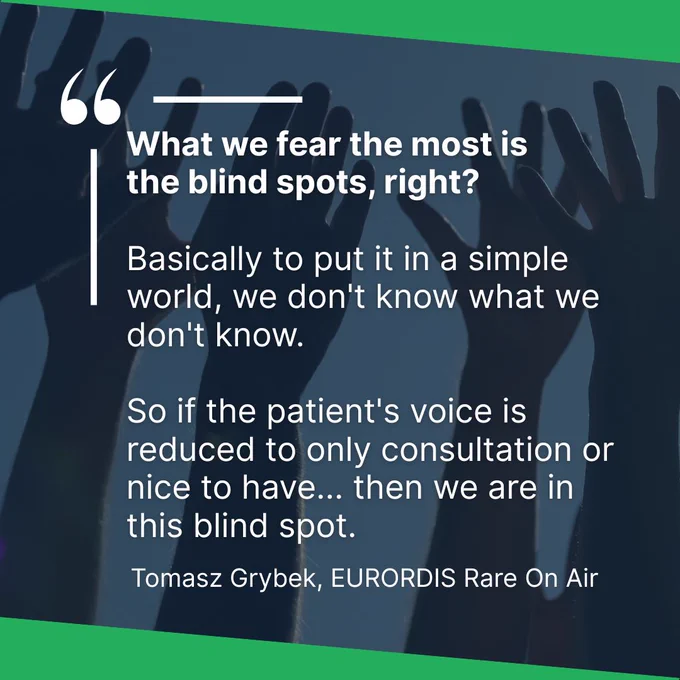 “

What we fear the most is the blind spots, right?

Basically to put it in a simple world, we don't know what we don't know.

So if the patient's voice is reduced to only consultation or nice to have... then we are in this blind spot.

Tomasz Grybek, EURORDIS Rare On Air